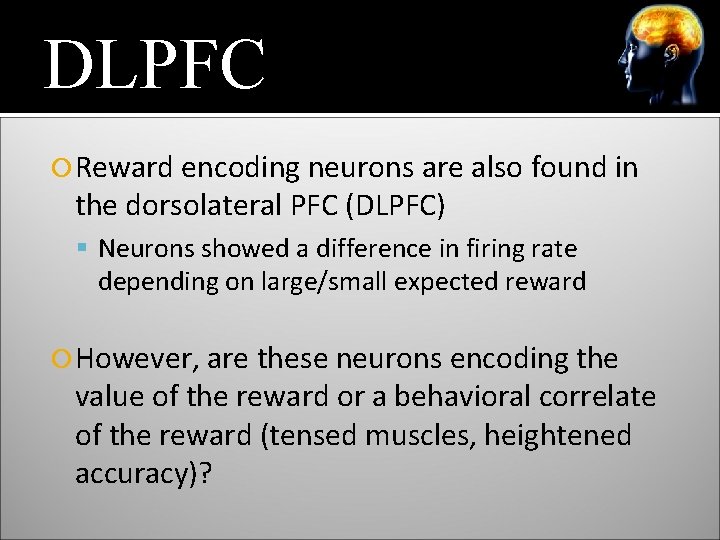 DLPFC

Reward encoding neurons are also found in the dorsolateral PFC (DLPFC)

Neurons showed a difference in firing rate depending on large/small expected reward

However, are these neurons encoding the value of the reward or a behavioral correlate of the reward (tensed muscles, heightened accuracy)?